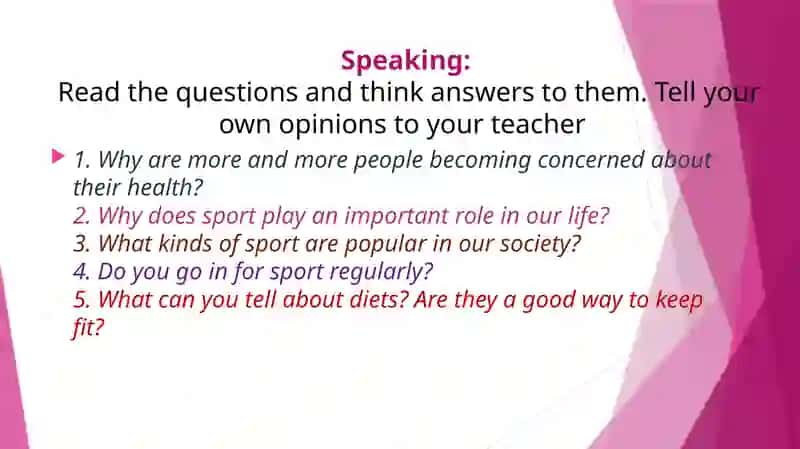 Speaking:
Read the questions and think answers to them. Tell your own opinions to your teacher

1. Why are more and more people becoming concerned about their health?
2. Why does sport play an important role in our life?
3. What kinds of sport are popular in our society?
4. Do you go in for sport regularly?
5. What can you tell about diets? Are they a good way to keep fit?